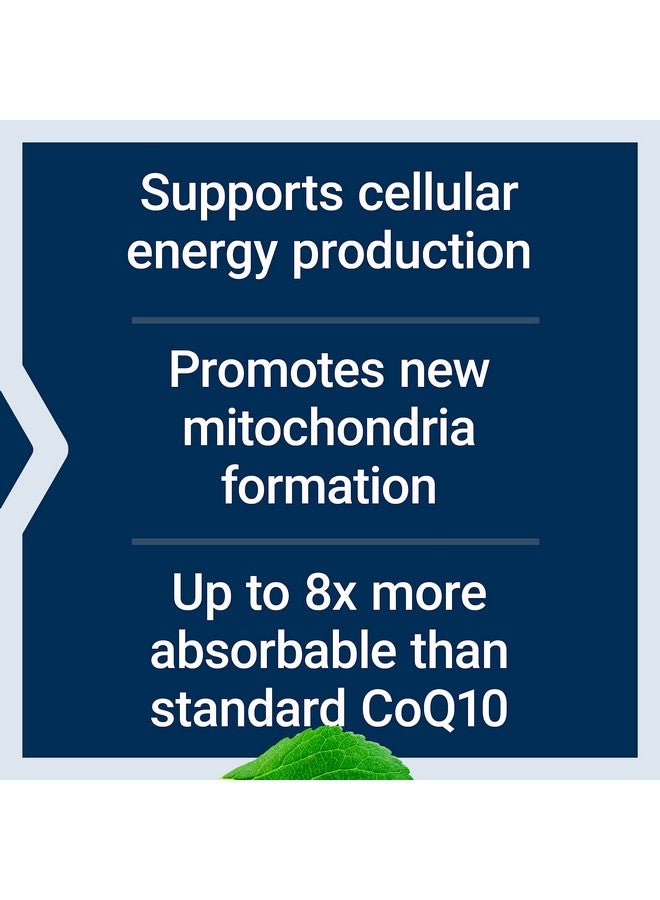 Supports cellular energy production

Promotes new mitochondria formation

Up to 8x more absorbable than standard CoQ10